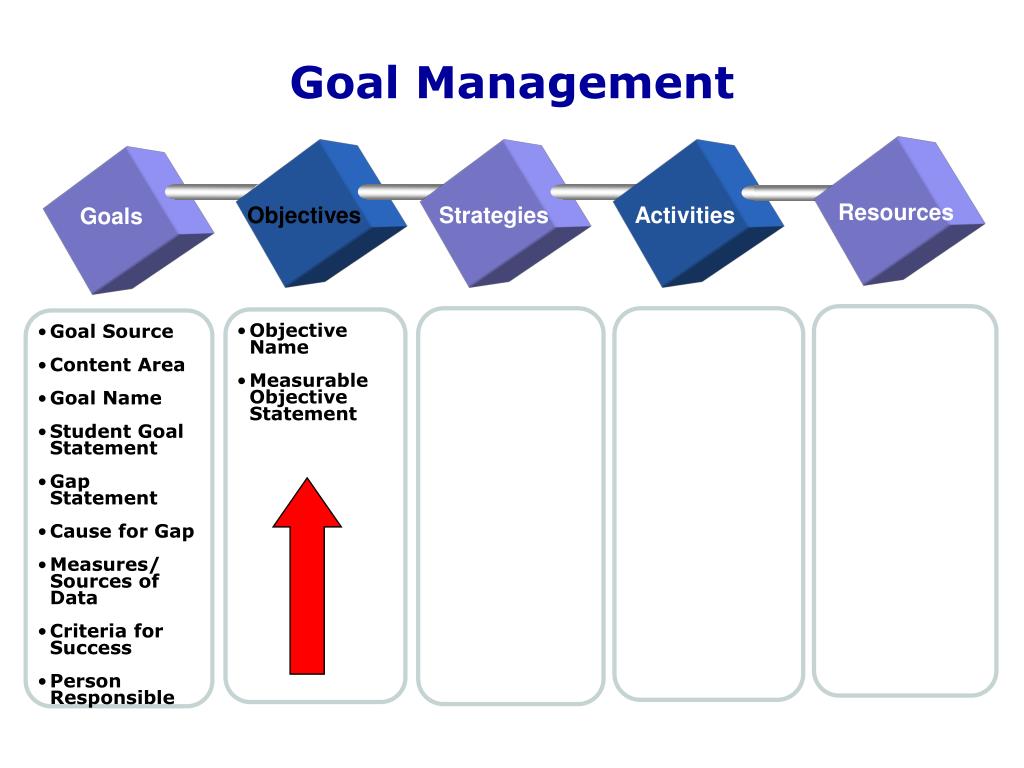 Goal Management

Goals

Objectives

Strategies

Activities

Resources

• Goal Source
• Content Area
• Goal Name
• Student Goal Statement
• Gap Statement
• Cause for Gap
• Measures/ Sources of Data
• Criteria for Success
• Person Responsible

• Objective Name
• Measurable Objective Statement